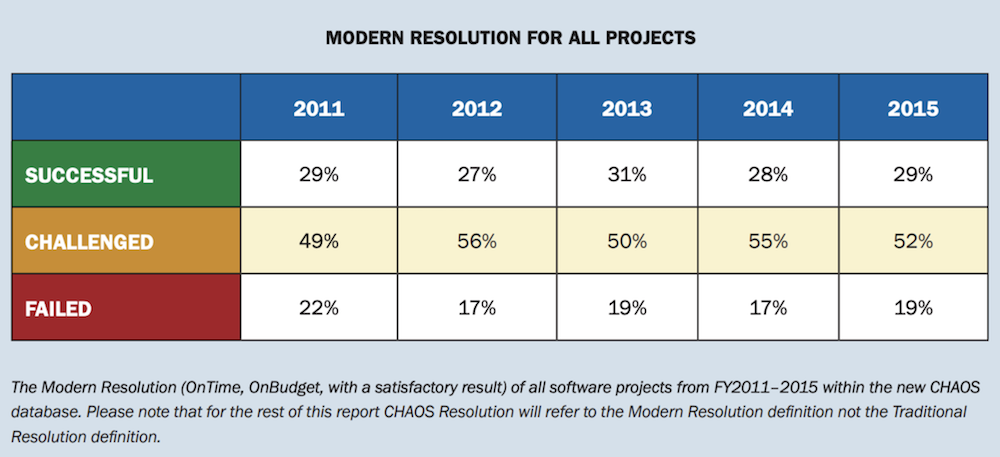 MODERN RESOLUTION FOR ALL PROJECTS

| | 2011 | 2012 | 2013 | 2014 | 2015 |
|---|---|---|---|---|---|
| SUCCESSFUL | 29% | 27% | 31% | 28% | 29% |
| CHALLENGED | 49% | 56% | 50% | 55% | 52% |
| FAILED | 22% | 17% | 19% | 17% | 19% |

The Modern Resolution (OnTime, OnBudget, with a satisfactory result) of all software projects from FY2011–2015 within the new CHAOS database. Please note that for the rest of this report CHAOS Resolution will refer to the Modern Resolution definition not the Traditional Resolution definition.